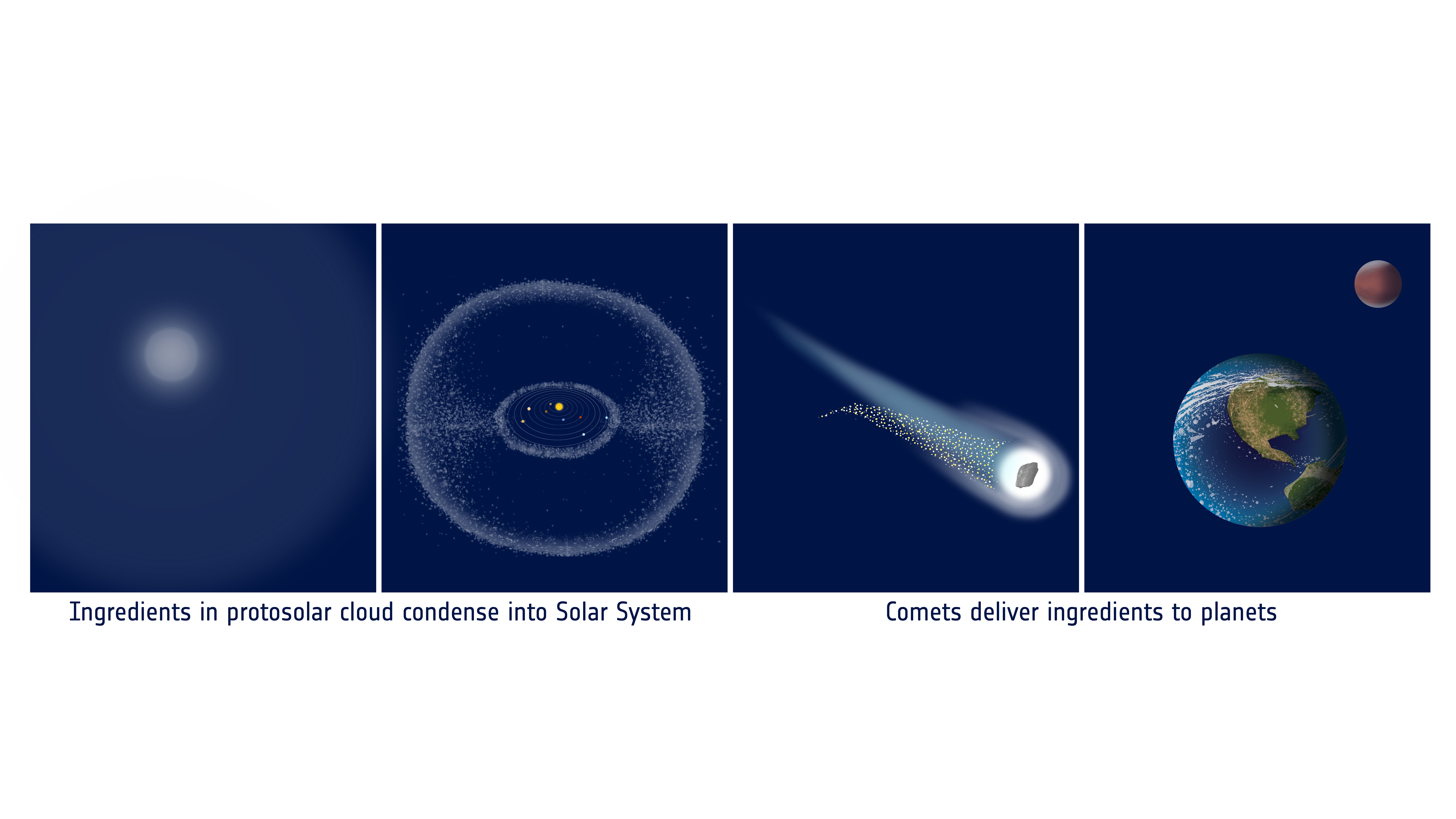 Ingredients in protosolar cloud condense into Solar System

Comets deliver ingredients to planets